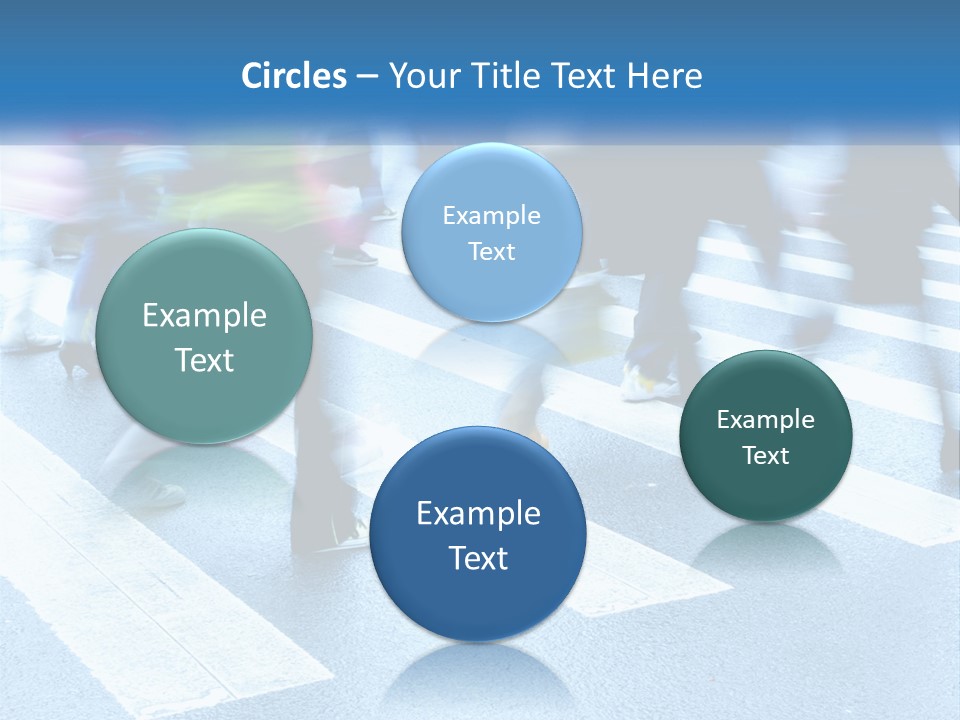 Circles – Your Title Text Here

Example Text

Example Text

Example Text

Example Text